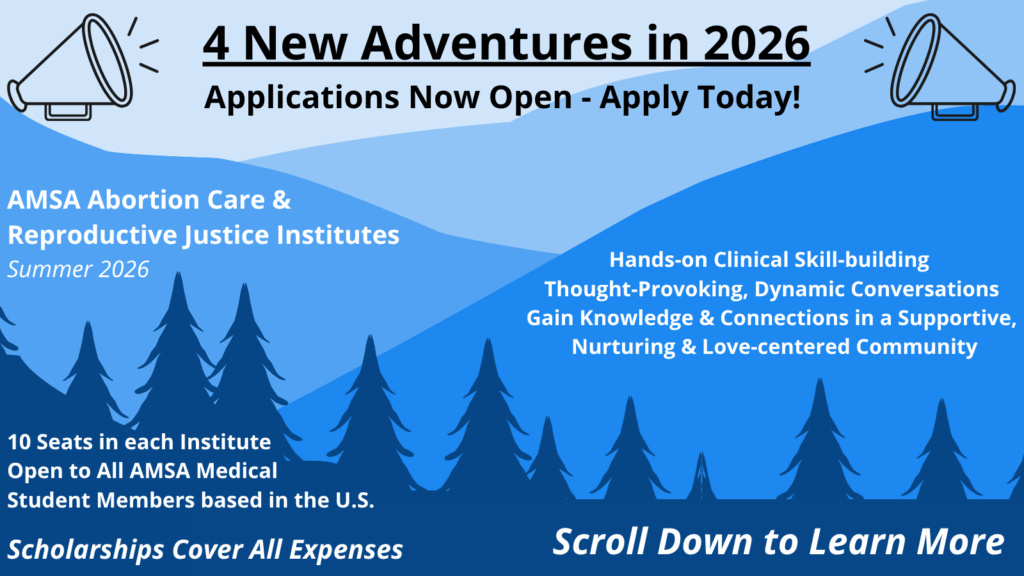 4 New Adventures in 2026

Applications Now Open - Apply Today!

AMSA Abortion Care & Reproductive Justice Institutes

Summer 2026

Hands-on Clinical Skill-building
Thought-Provoking, Dynamic Conversations
Gain Knowledge & Connections in a Supportive, Nurturing & Love-centered Community

10 Seats in each Institute
Open to All AMSA Medical Student Members based in the U.S.

Scholarships Cover All Expenses

Scroll Down to Learn More